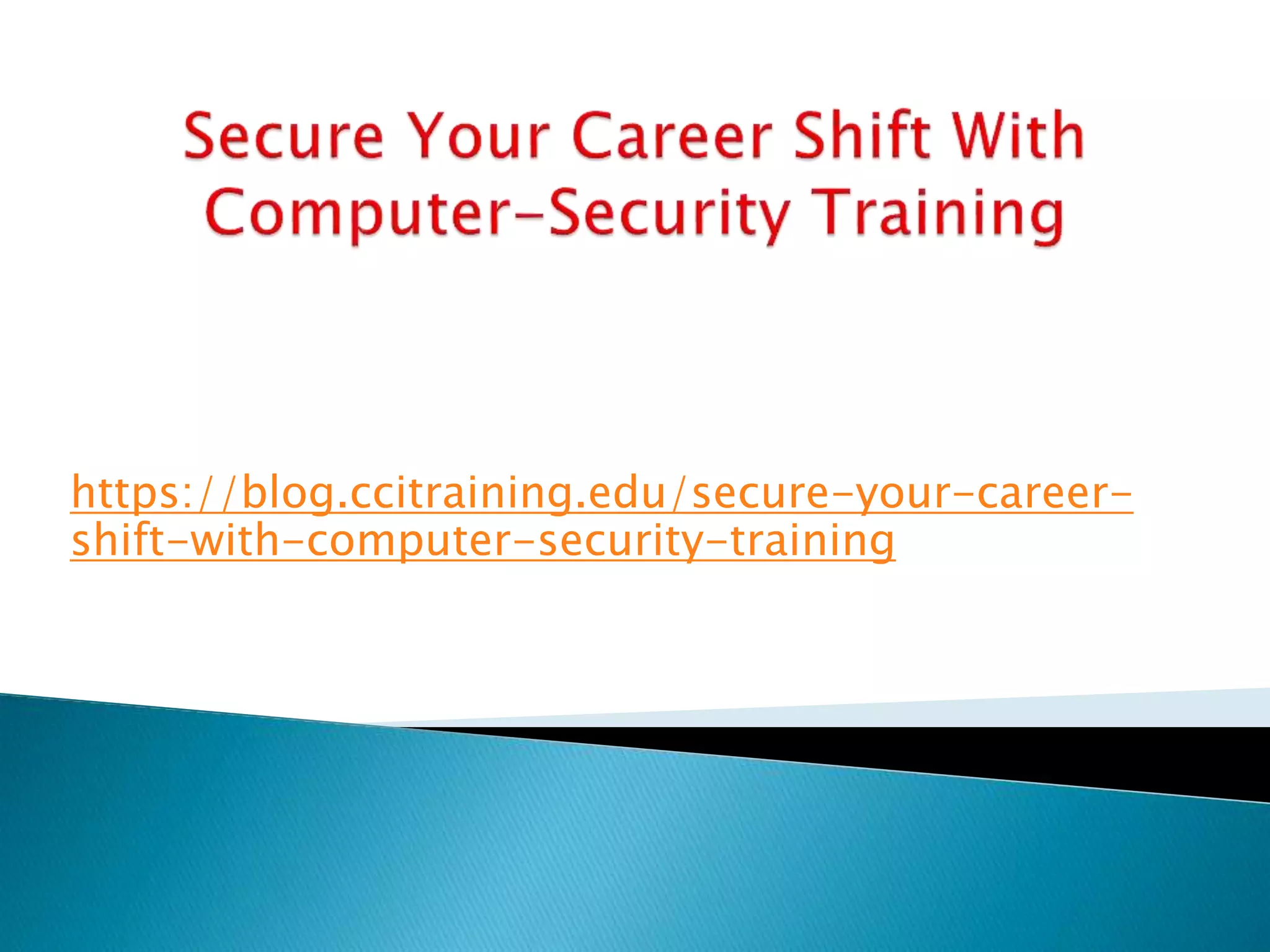 Secure Your Career Shift With Computer-Security Training

https://blog.ccitraining.edu/secure-your-career-shift-with-computer-security-training